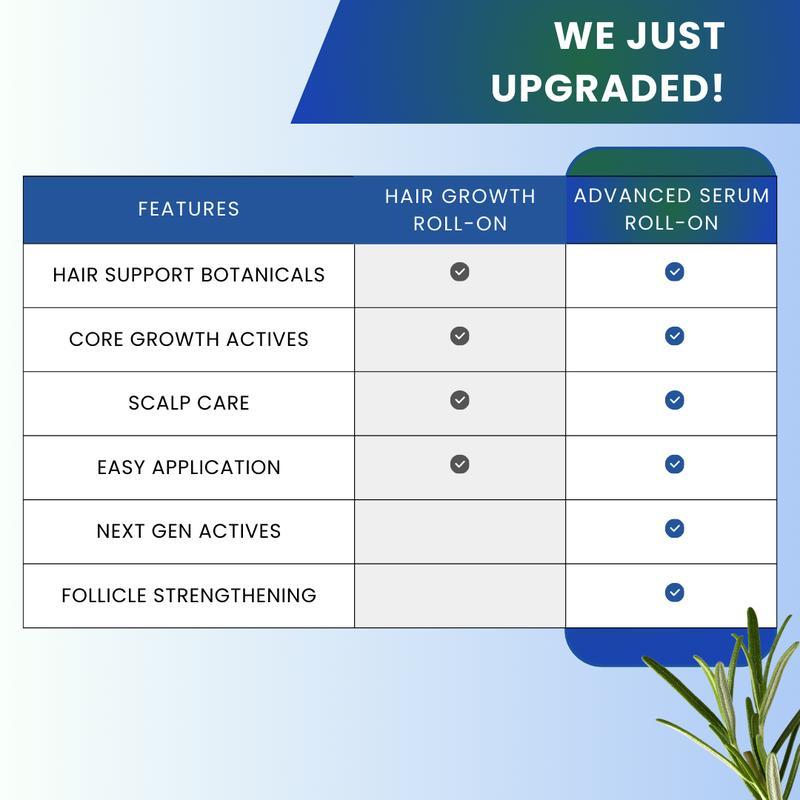 WE JUST UPGRADED!

| FEATURES | HAIR GROWTH ROLL-ON | ADVANCED SERUM ROLL-ON |
|---|---|---|
| HAIR SUPPORT BOTANICALS | ✓ | ✓ |
| CORE GROWTH ACTIVES | ✓ | ✓ |
| SCALP CARE | ✓ | ✓ |
| EASY APPLICATION | ✓ | ✓ |
| NEXT GEN ACTIVES | | ✓ |
| FOLLICLE STRENGTHENING | | ✓ |